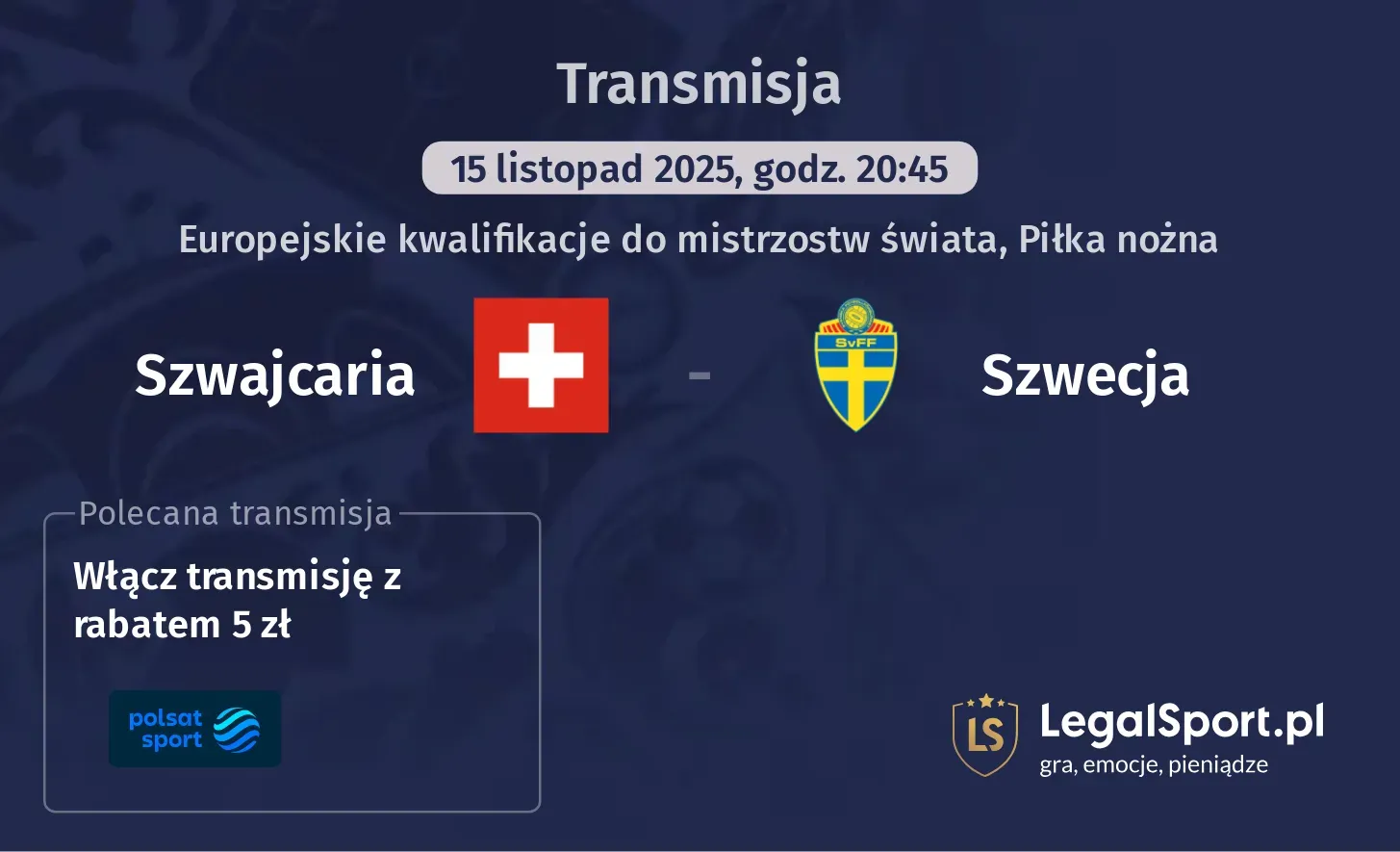 Transmisja

15 listopad 2025, godz. 20:45

Europejskie kwalifikacje do mistrzostw świata, Piłka nożna

Szwajcaria - SvFF Szwecja

Polecana transmisja

Włącz transmisję z rabatem 5 zł

polsat sport

LS LegalSport.pl
gra, emocje, pieniądze